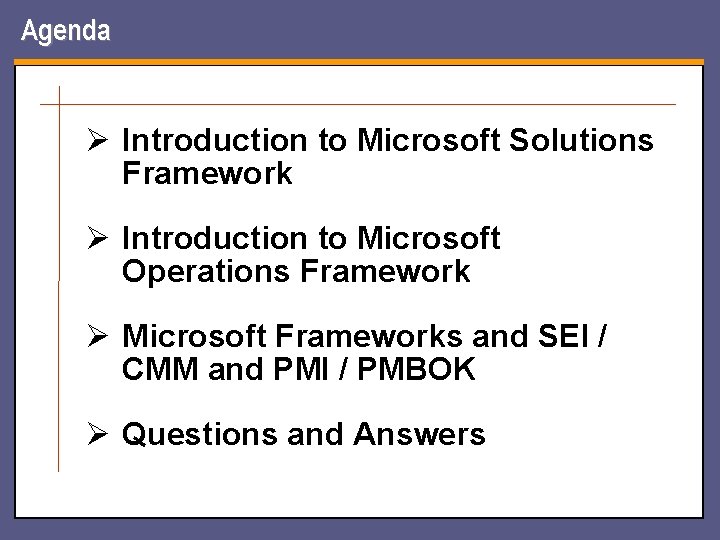 Agenda

➢ Introduction to Microsoft Solutions Framework

➢ Introduction to Microsoft Operations Framework

➢ Microsoft Frameworks and SEI / CMM and PMI / PMBOK

➢ Questions and Answers